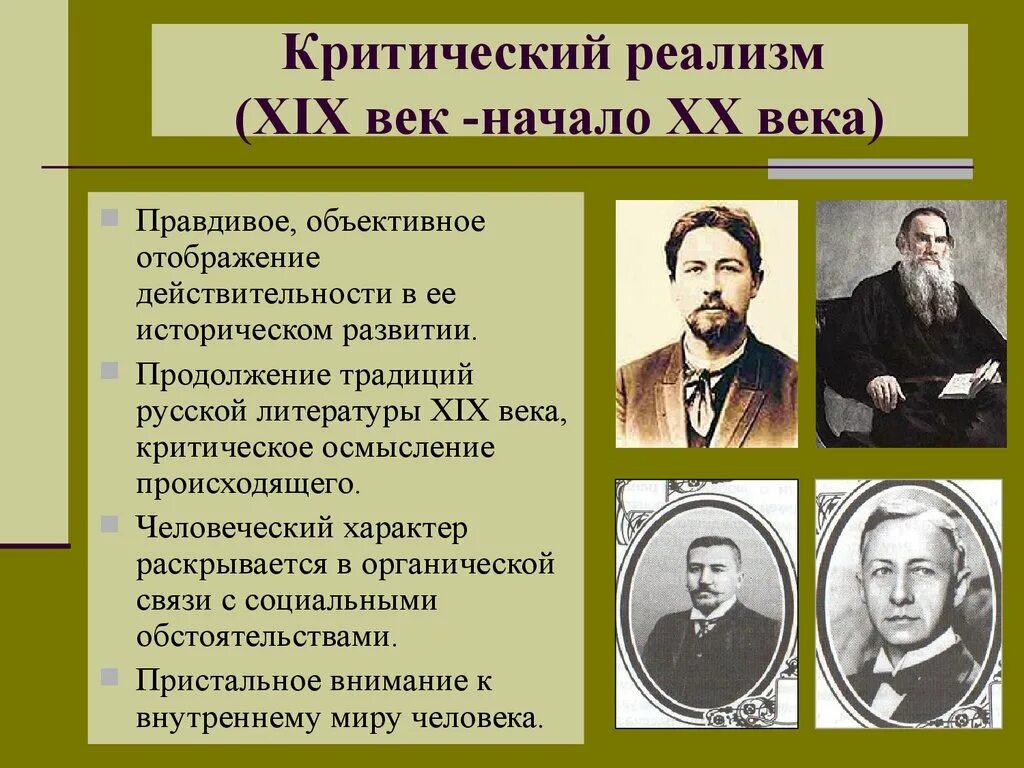 Критический реализм
(XIX век -начало XX века)

Правдивое, объективное отображение действительности в ее историческом развитии.

Продолжение традиций русской литературы XIX века, критическое осмысление происходящего.

Человеческий характер раскрывается в органической связи с социальными обстоятельствами.

Пристальное внимание к внутреннему миру человека.